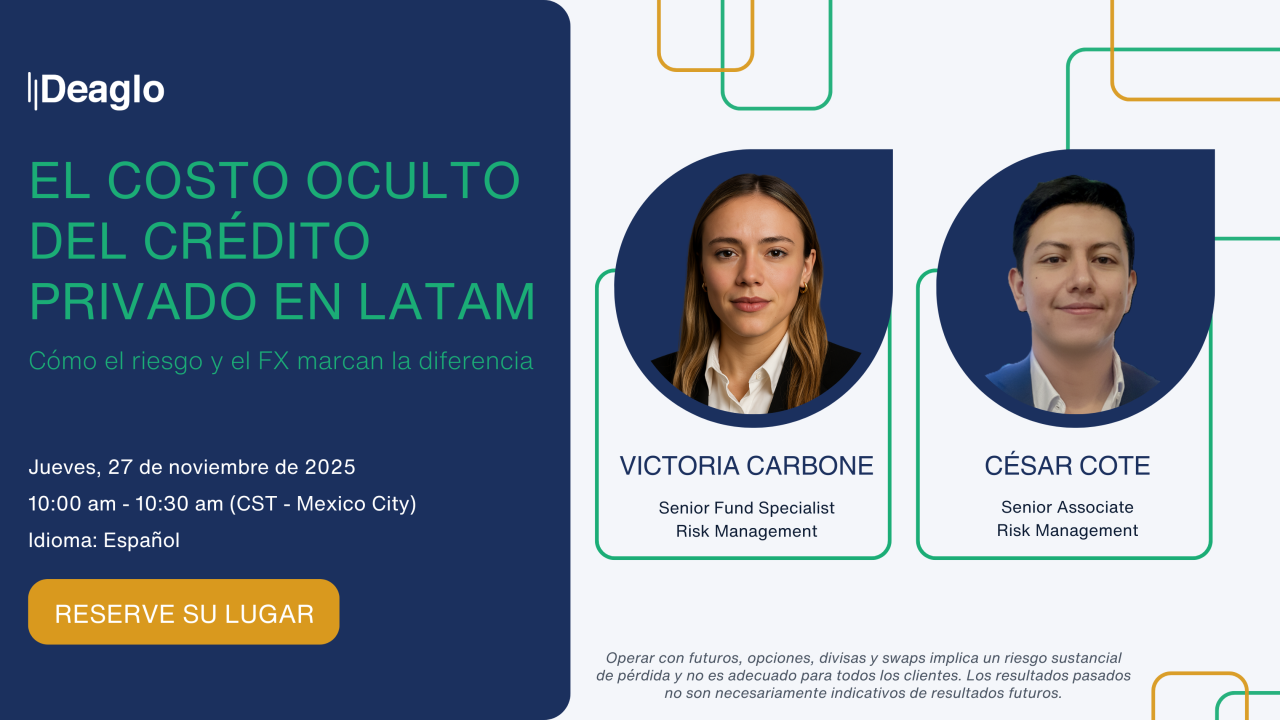 Deaglo

EL COSTO OCULTO DEL CRÉDITO PRIVADO EN LATAM

Cómo el riesgo y el FX marcan la diferencia

Jueves, 27 de noviembre de 2025
10:00 am - 10:30 am (CST - Mexico City)
Idioma: Español

RESERVE SU LUGAR

VICTORIA CARBONE
Senior Fund Specialist
Risk Management

CÉSAR COTE
Senior Associate
Risk Management

Operar con futuros, opciones, divisas y swaps implica un riesgo sustancial de pérdida y no es adecuado para todos los clientes. Los resultados pasados no son necesariamente indicativos de resultados futuros.